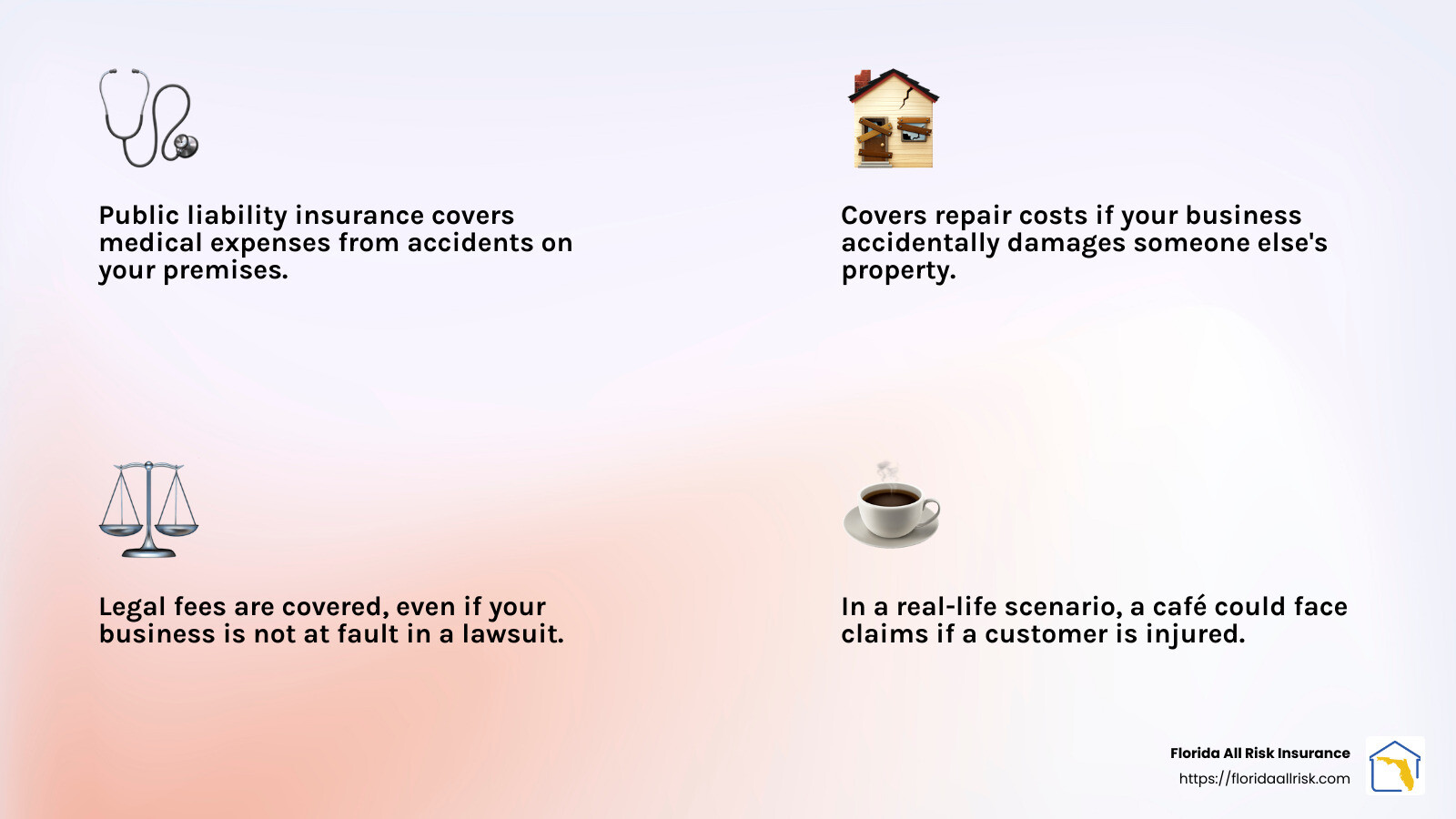 Public liability insurance covers medical expenses from accidents on your premises.

Covers repair costs if your business accidentally damages someone else's property.

Legal fees are covered, even if your business is not at fault in a lawsuit.

In a real-life scenario, a café could face claims if a customer is injured.

Florida All Risk Insurance
https://floridaallrisk.com